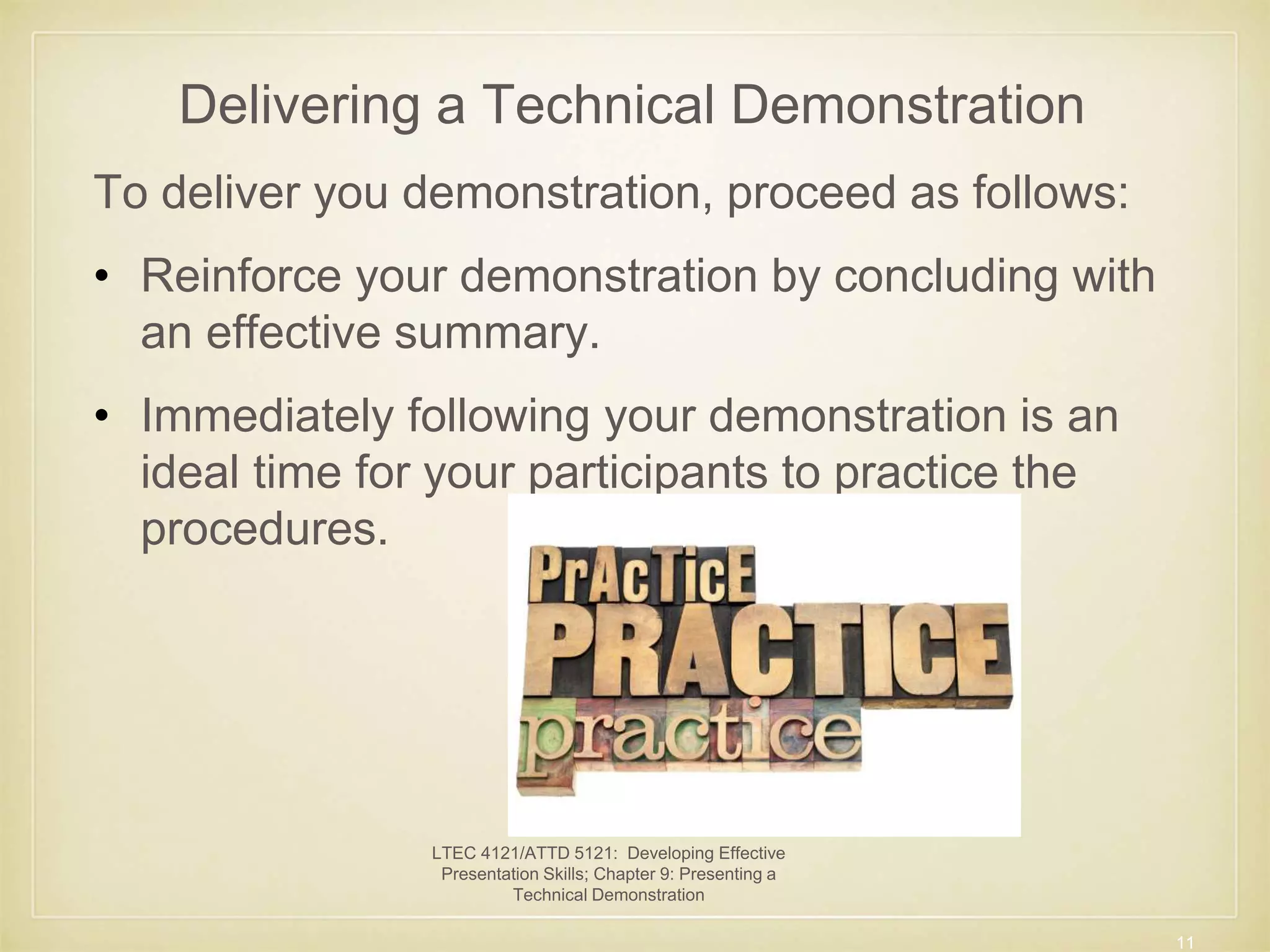 Delivering a Technical Demonstration

To deliver you demonstration, proceed as follows:

• Reinforce your demonstration by concluding with an effective summary.

• Immediately following your demonstration is an ideal time for your participants to practice the procedures.

PrAcTicE
PRACTICE
practice

LTEC 4121/ATTD 5121: Developing Effective Presentation Skills; Chapter 9: Presenting a Technical Demonstration

11